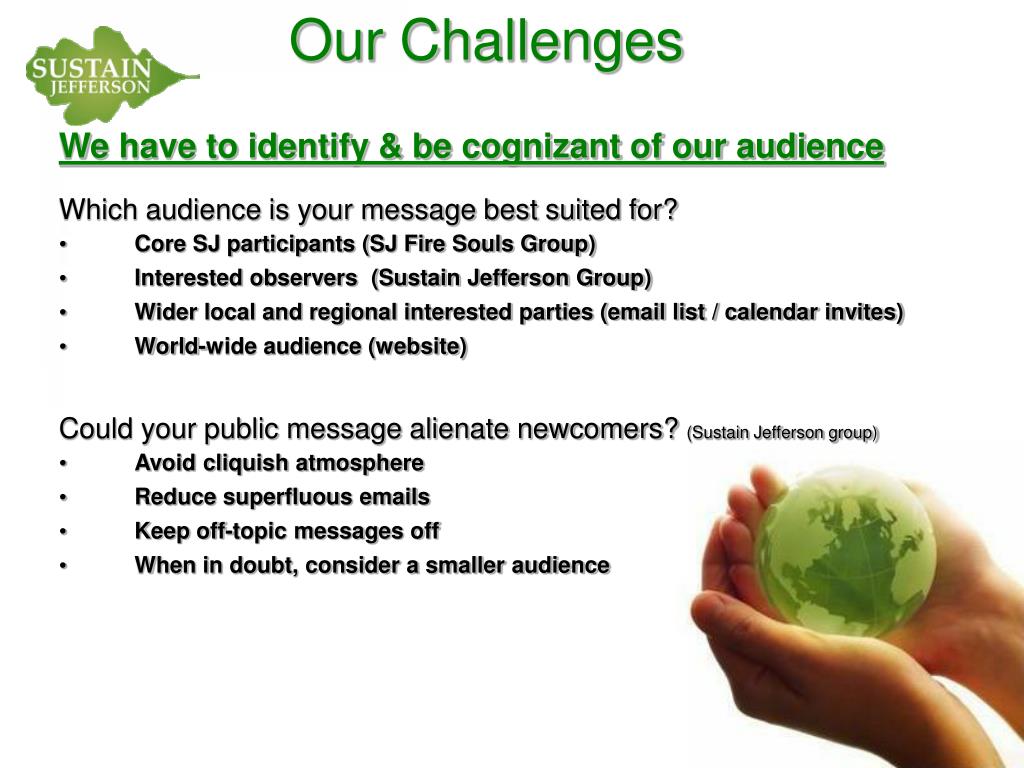 SUSTAIN JEFFERSON

Our Challenges

We have to identify & be cognizant of our audience

Which audience is your message best suited for?
• Core SJ participants (SJ Fire Souls Group)
• Interested observers (Sustain Jefferson Group)
• Wider local and regional interested parties (email list / calendar invites)
• World-wide audience (website)

Could your public message alienate newcomers? (Sustain Jefferson group)
• Avoid cliquish atmosphere
• Reduce superfluous emails
• Keep off-topic messages off
• When in doubt, consider a smaller audience